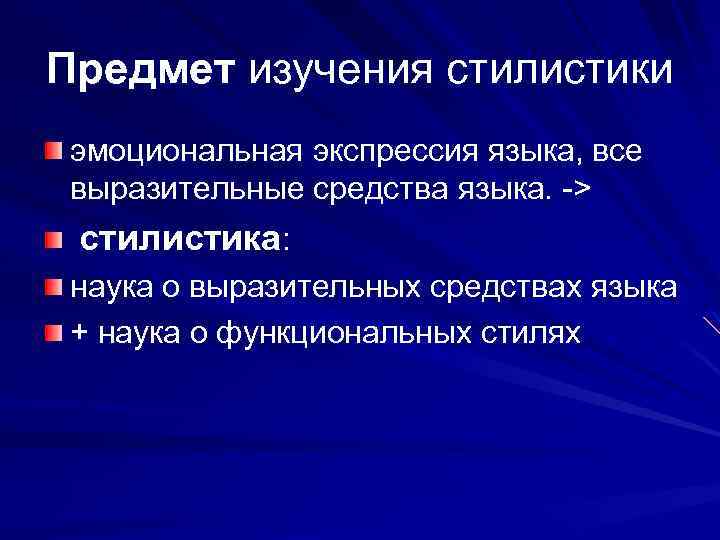 Предмет изучения стилистики

эмоциональная экспрессия языка, все выразительные средства языка. ->

стилистика:

наука о выразительных средствах языка

+ наука о функциональных стилях